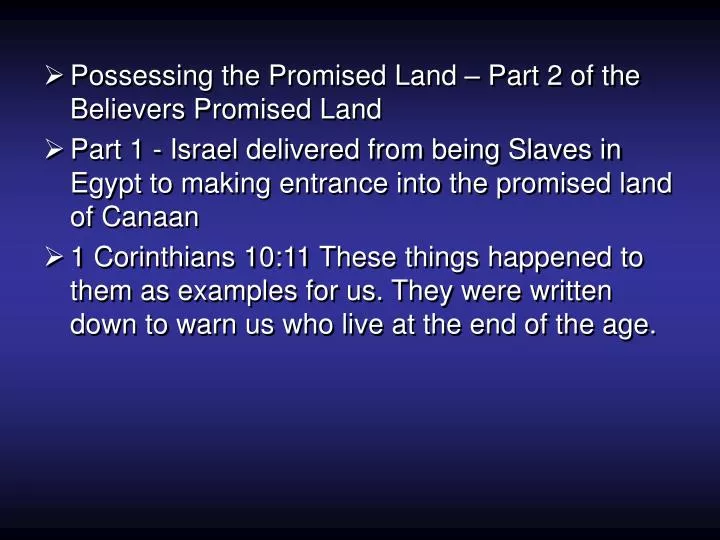 ➢ Possessing the Promised Land – Part 2 of the Believers Promised Land

➢ Part 1 - Israel delivered from being Slaves in Egypt to making entrance into the promised land of Canaan

➢ 1 Corinthians 10:11 These things happened to them as examples for us. They were written down to warn us who live at the end of the age.